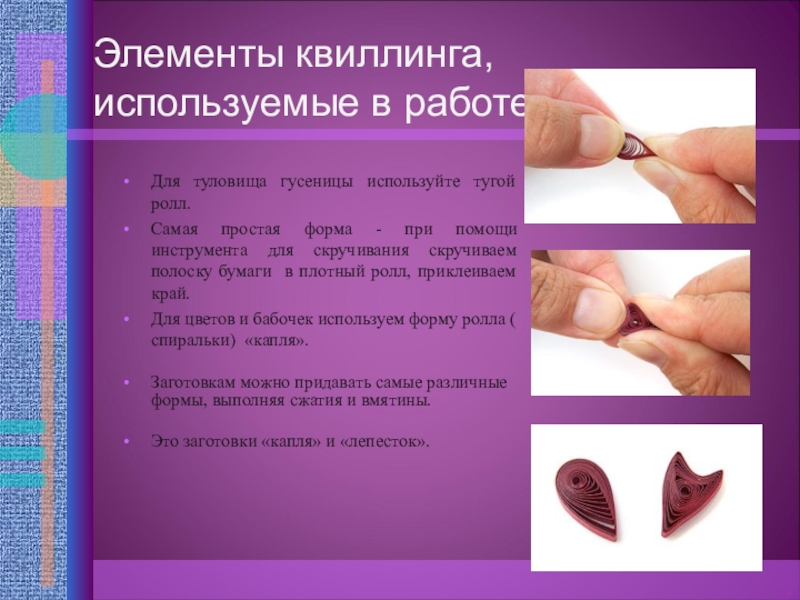 Элементы квиллинга, используемые в работе

• Для туловища гусеницы используйте тугой ролл.
• Самая простая форма - при помощи инструмента для скручивания скручиваем полоску бумаги в плотный ролл, приклеиваем край.
• Для цветов и бабочек используем форму ролла ( спиральки) «капля».

• Заготовкам можно придавать самые различные формы, выполняя сжатия и вмятины.

• Это заготовки «капля» и «лепесток».